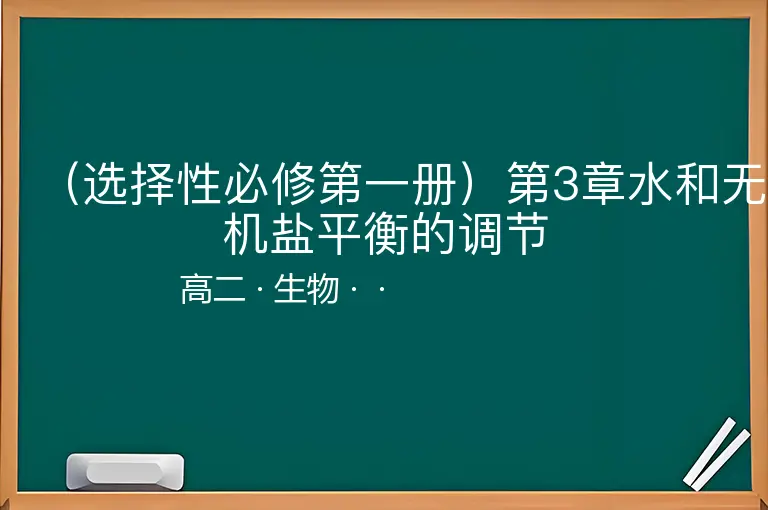 （选择性必修第一册）第3章水和无机盐平衡的调节

高二 · 生物 · ·